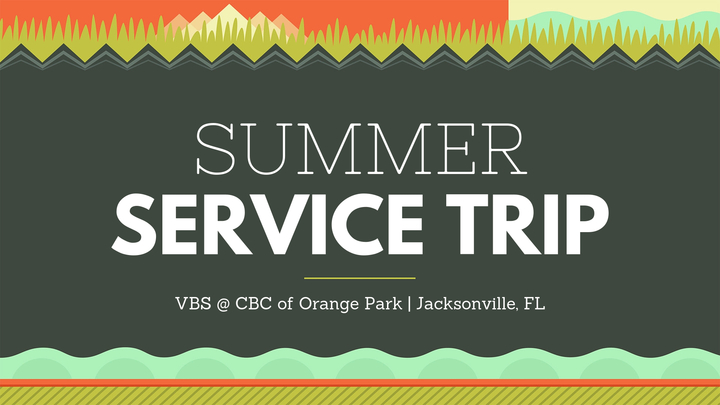 SUMMER
SERVICE TRIP

VBS @ CBC of Orange Park | Jacksonville, FL